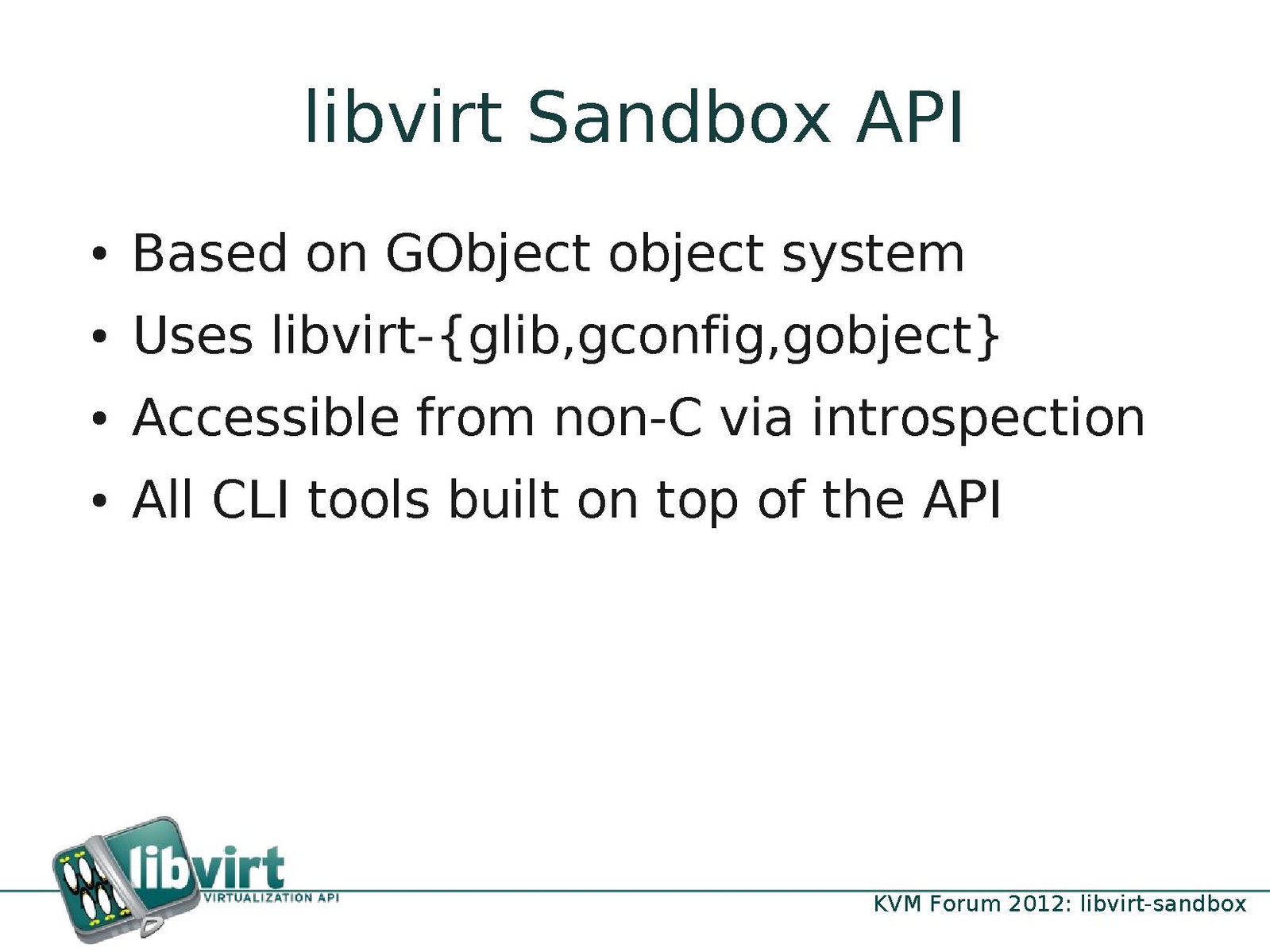 libvirt Sandbox API

• Based on GObject object system
• Uses libvirt-{glib,gconfig,gobject}
• Accessible from non-C via introspection
• All CLI tools built on top of the API

libvirt
VIRTUALIZATION API

KVM Forum 2012: libvirt-sandbox